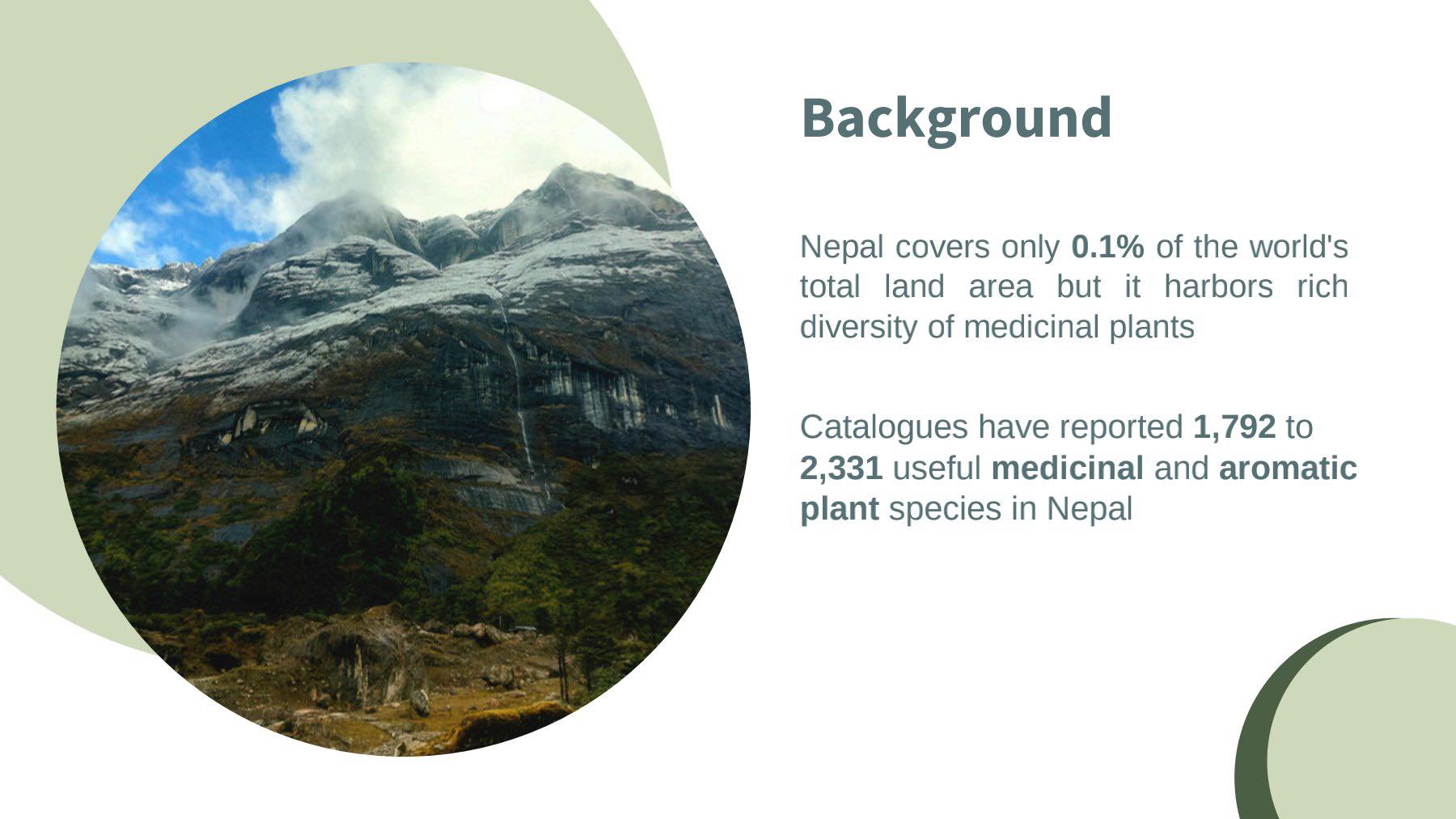 Background

Nepal covers only 0.1% of the world's total land area but it harbors rich diversity of medicinal plants

Catalogues have reported 1,792 to 2,331 useful medicinal and aromatic plant species in Nepal